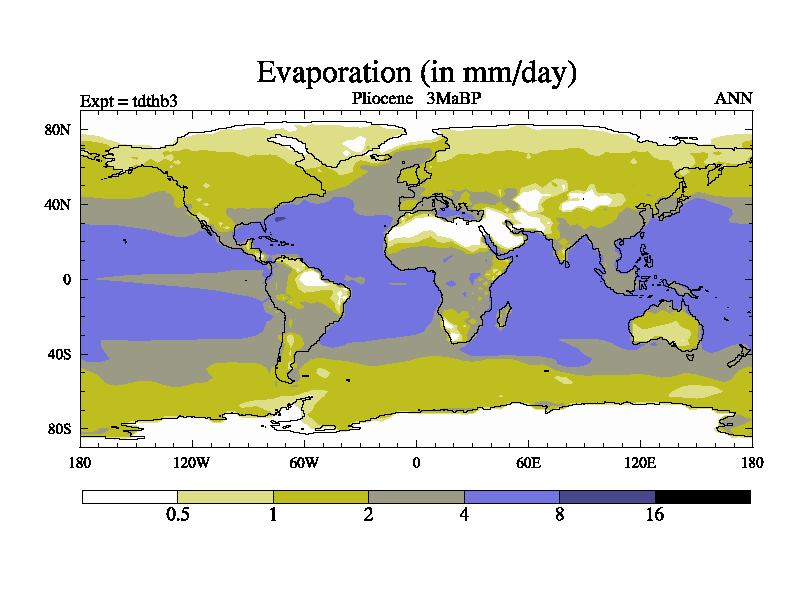 Evaporation (in mm/day)

Expt = tdthb3

Pliocene 3MaBP

ANN

80N

40N

0

40S

80S

180

120W

60W

0

60E

120E

180

0.5

1

2

4

8

16